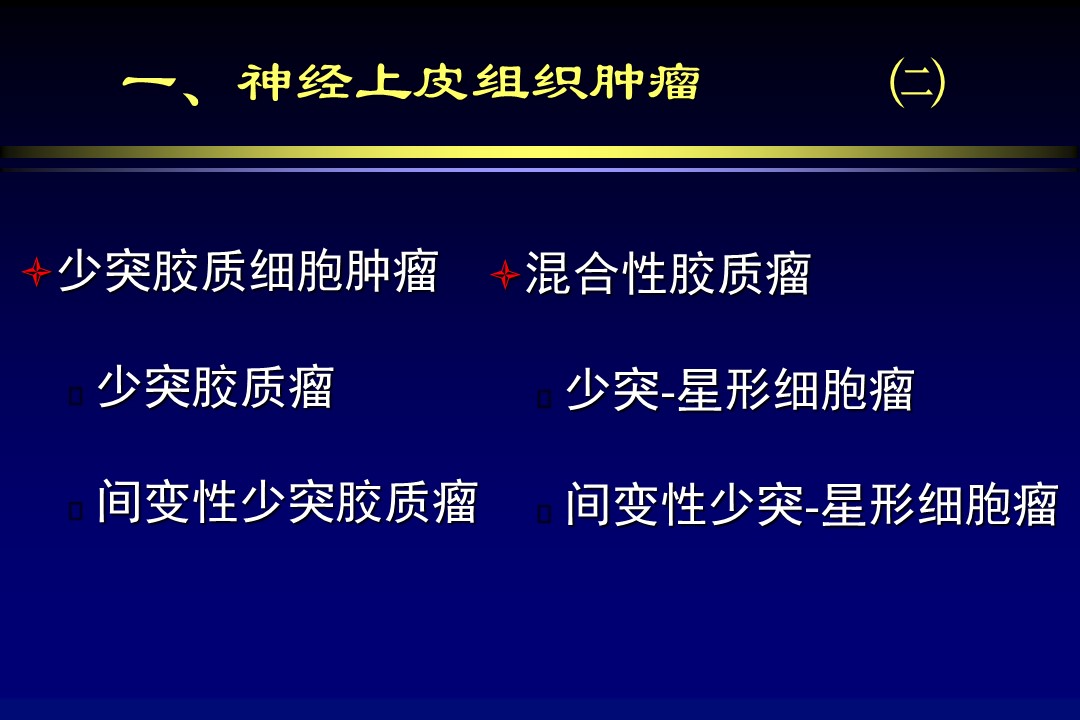 一、神经上皮组织肿瘤 (二)

少突胶质细胞肿瘤

少突胶质瘤

间变性少突胶质瘤

混合性胶质瘤

少突-星形细胞瘤

间变性少突-星形细胞瘤